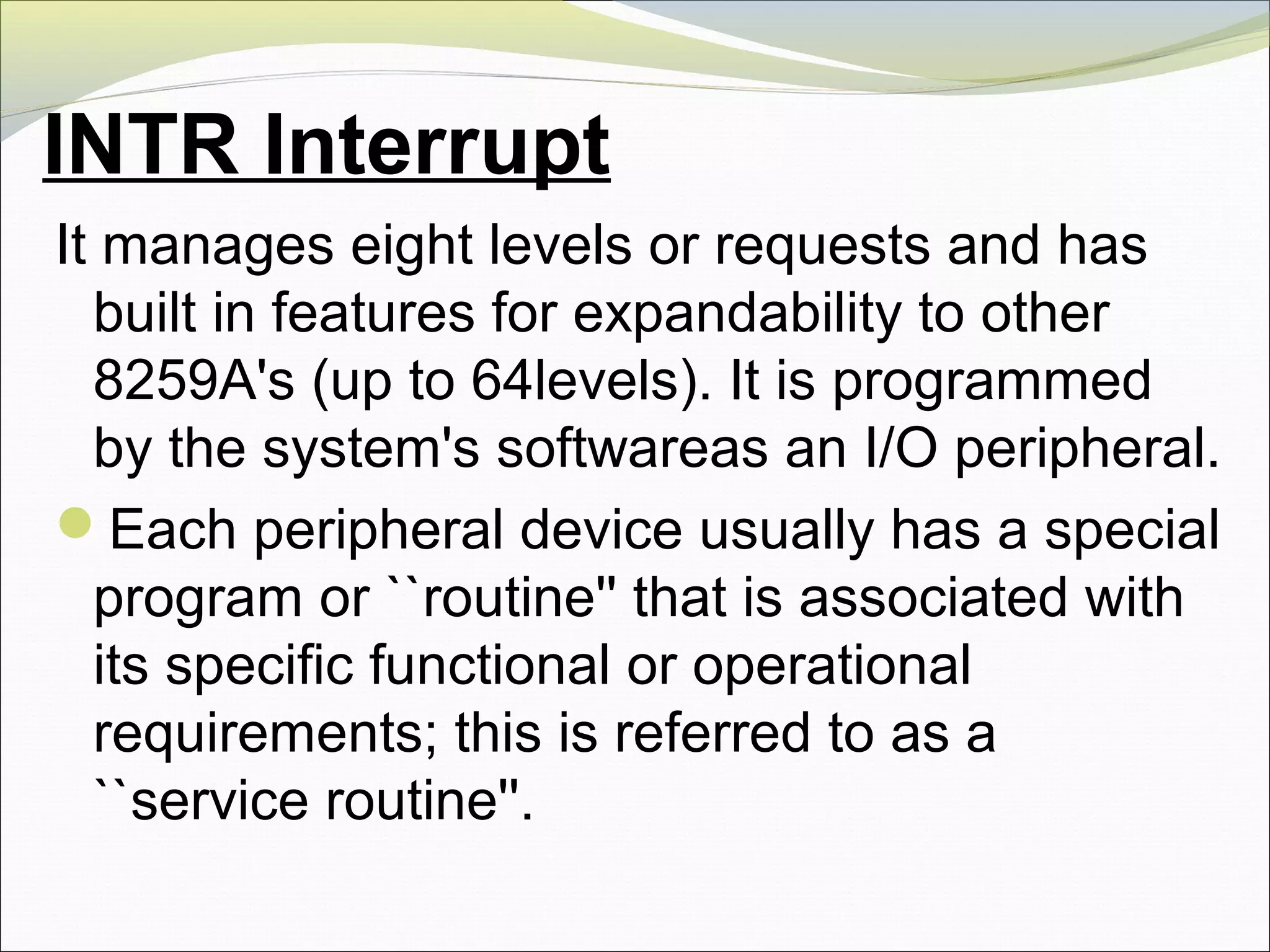 INTR Interrupt

It manages eight levels or requests and has built in features for expandability to other 8259A's (up to 64levels). It is programmed by the system's softwareas an I/O peripheral.

Each peripheral device usually has a special program or ``routine'' that is associated with its specific functional or operational requirements; this is referred to as a ``service routine''.